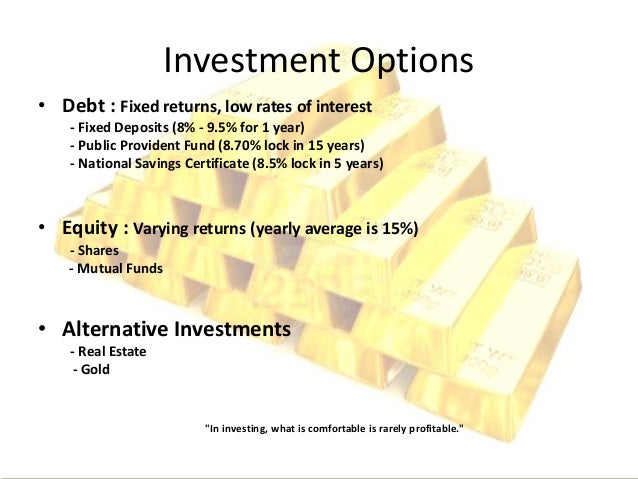 Investment Options

• Debt : Fixed returns, low rates of interest
- Fixed Deposits (8% - 9.5% for 1 year)
- Public Provident Fund (8.70% lock in 15 years)
- National Savings Certificate (8.5% lock in 5 years)

• Equity : Varying returns (yearly average is 15%)
- Shares
- Mutual Funds

• Alternative Investments
- Real Estate
- Gold

"In investing, what is comfortable is rarely profitable."